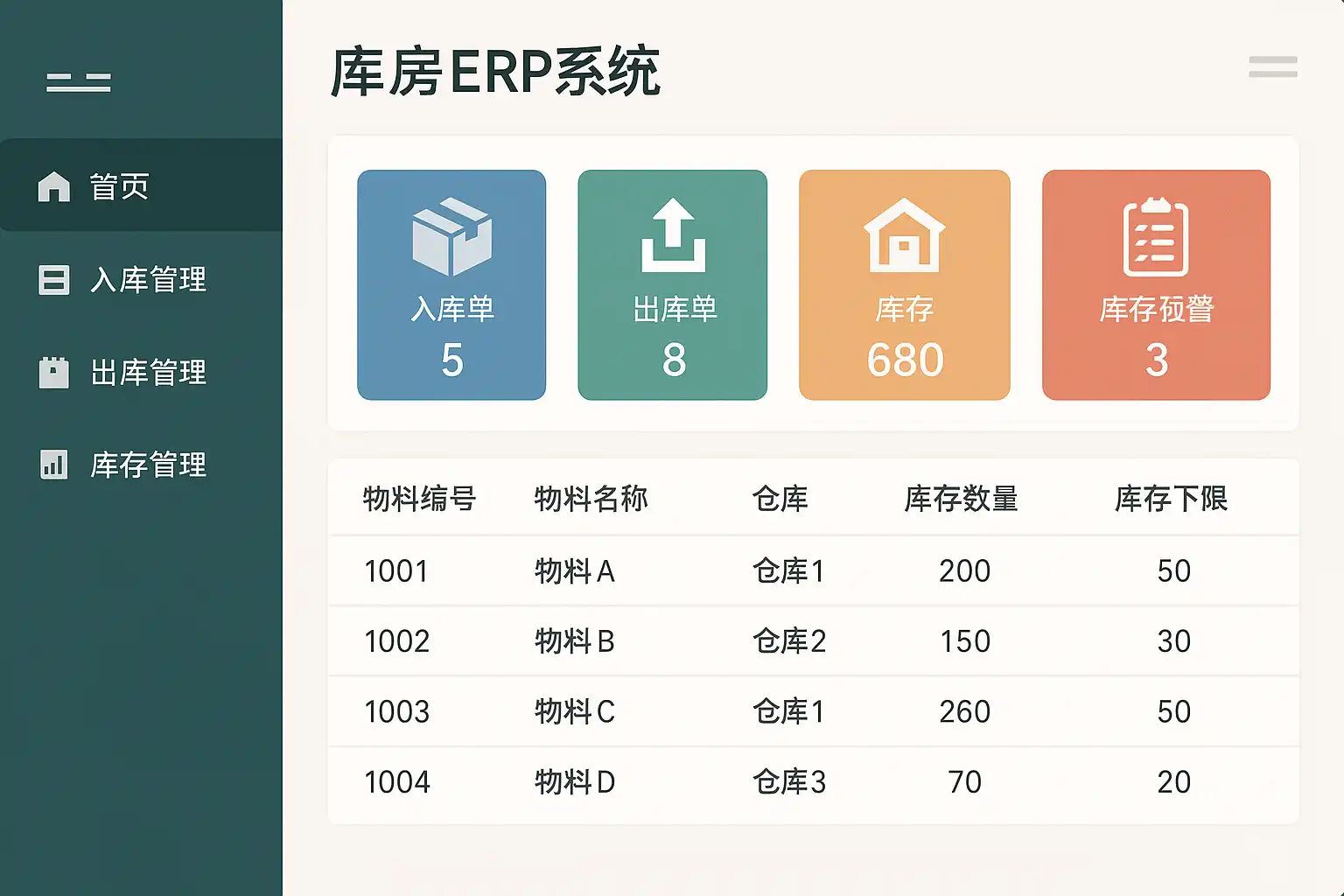 首页
入库管理
出库管理
库存管理

库房ERP系统

入库单
5

出库单
8

库存
680

库存预警
3

| 物料编号 | 物料名称 | 仓库 | 库存数量 | 库存下限 |
|---|---|---|---|---|
| 1001 | 物料A | 仓库1 | 200 | 50 |
| 1002 | 物料B | 仓库2 | 150 | 30 |
| 1003 | 物料C | 仓库1 | 260 | 50 |
| 1004 | 物料D | 仓库3 | 70 | 20 |